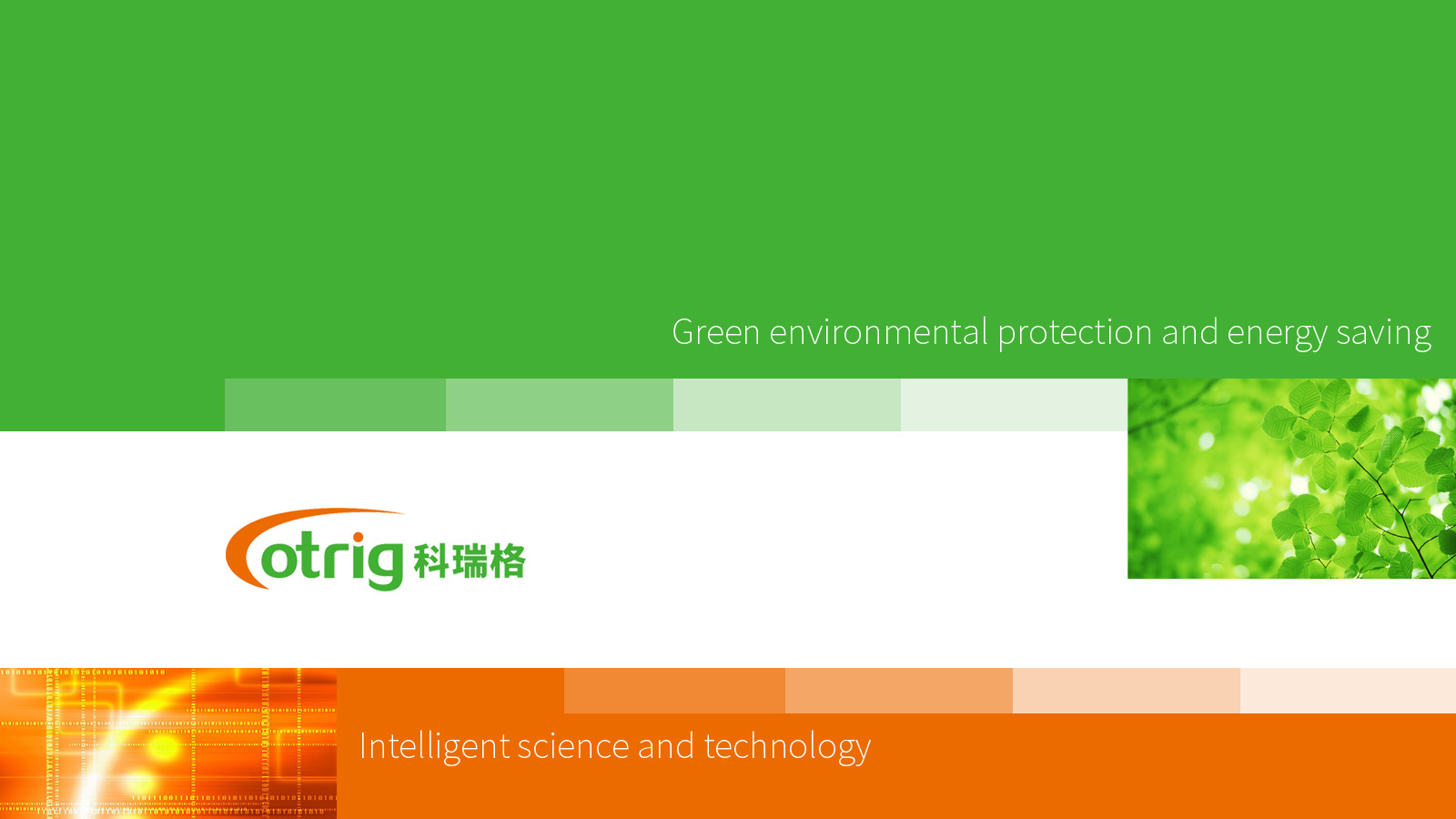 Green environmental protection and energy saving

otrig 科瑞格

Intelligent science and technology